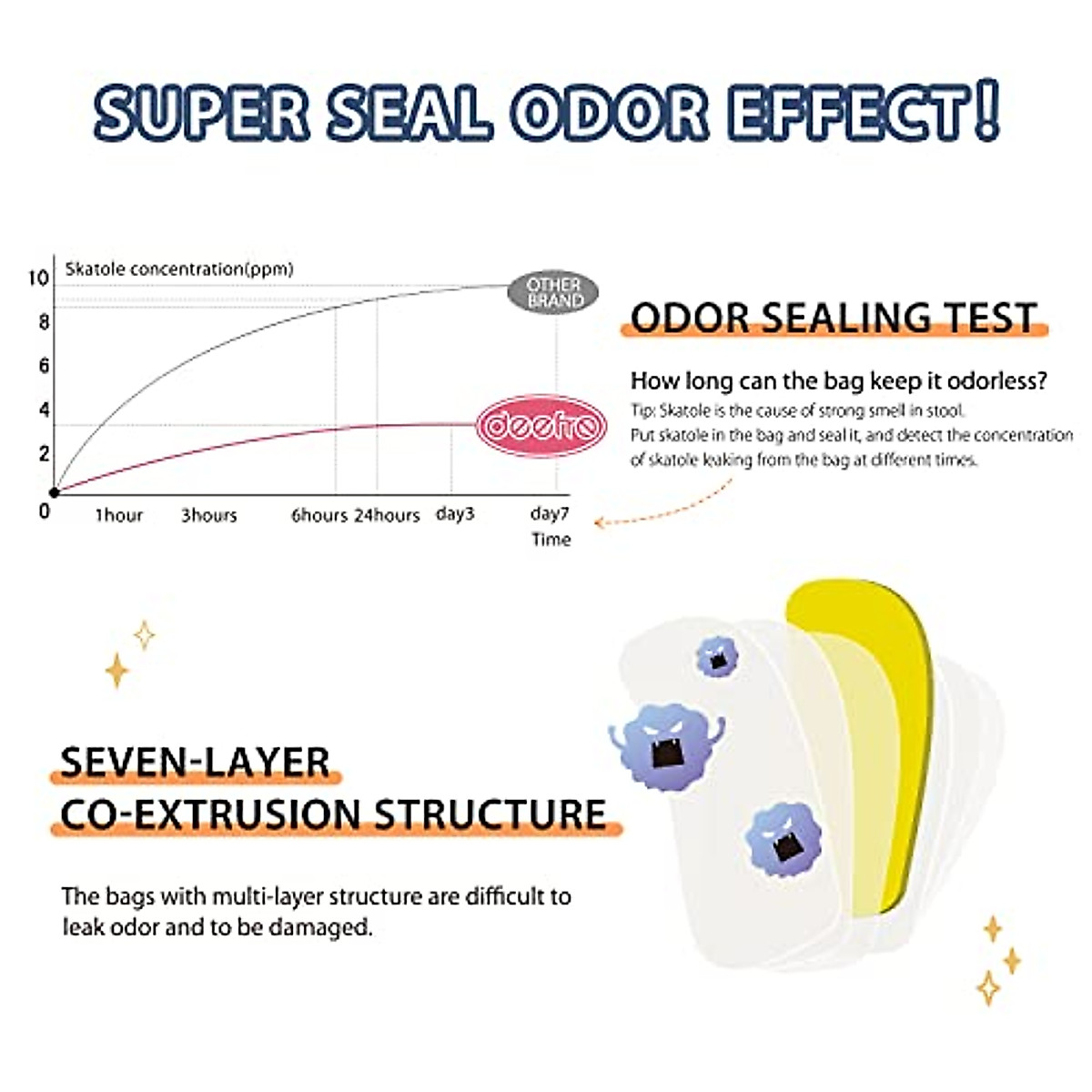 SUPER SEAL ODOR EFFECT!

Skatole concentration(ppm)

10
8
6
4
2
0

OTHER BRAND

deefre

1hour 3hours 6hours 24hours day3 day7

Time

ODOR SEALING TEST

How long can the bag keep it odorless?

Tip: Skatole is the cause of strong smell in stool.
Put skatole in the bag and seal it, and detect the concentration of skatole leaking from the bag at different times.

SEVEN-LAYER
CO-EXTRUSION STRUCTURE

The bags with multi-layer structure are difficult to leak odor and to be damaged.